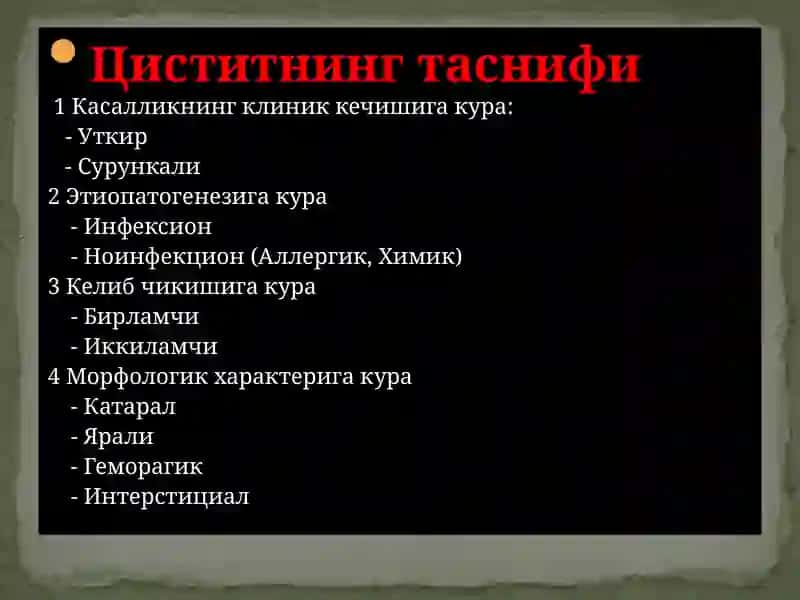 Циститнинг таснифи

1 Касалликнинг клиник кечишига кура:
- Уткир
- Сурункали
2 Этиопатогенезига кура
- Инфексион
- Ноинфекцион (Аллергик, Химик)
3 Келиб чикишига кура
- Бирламчи
- Иккиламчи
4 Морфологик характерига кура
- Катарал
- Ярали
- Геморагик
- Интерстициал